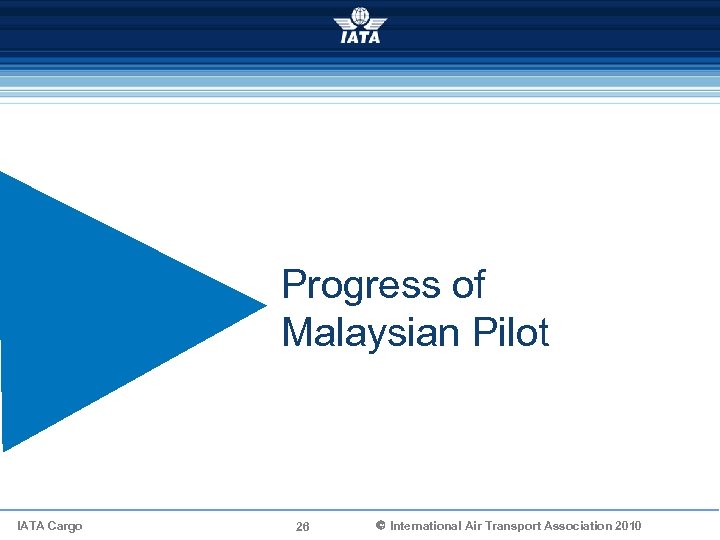 IATA

Progress of Malaysian Pilot

IATA Cargo 26 © International Air Transport Association 2010